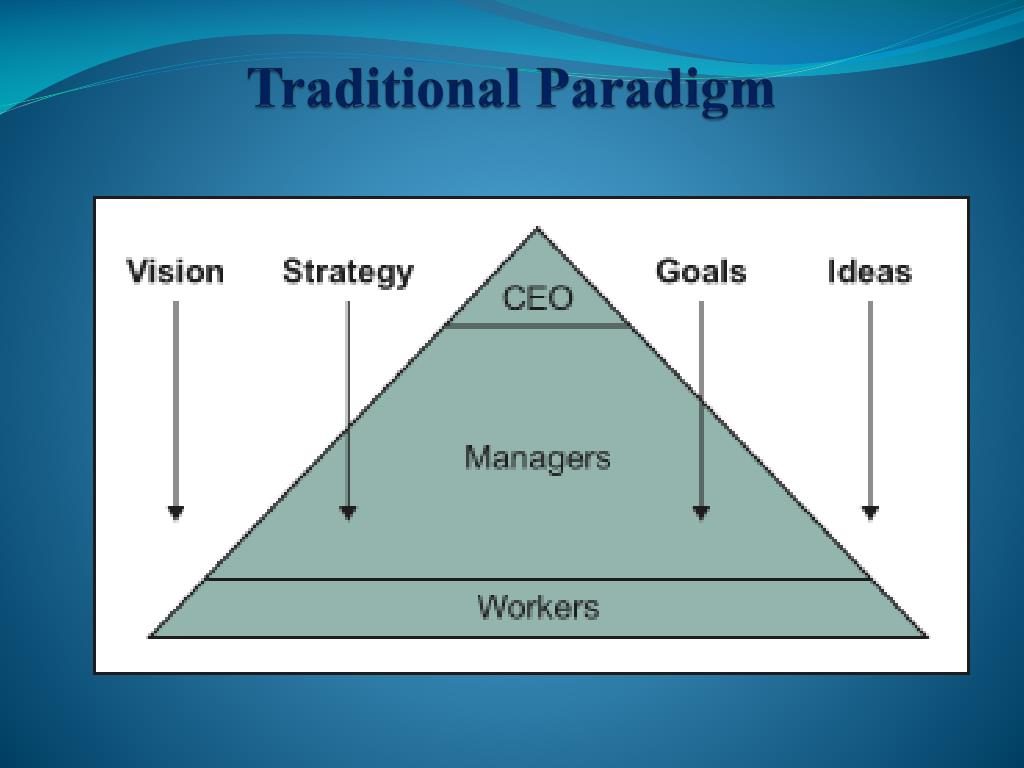 Traditional Paradigm

Vision

Strategy

CEO

Goals

Ideas

Managers

Workers